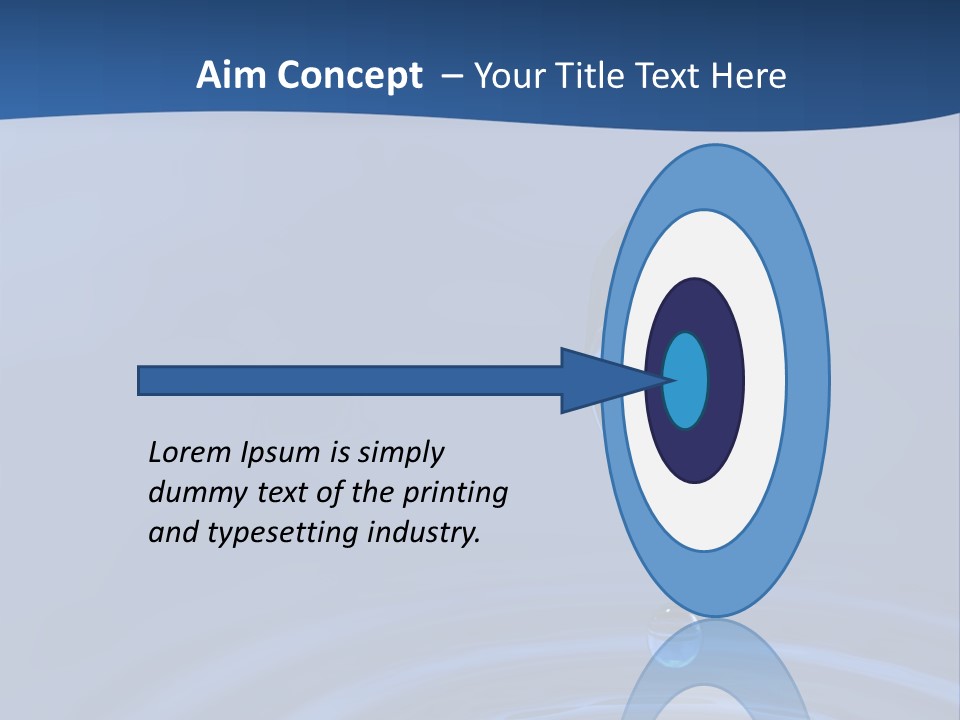 Aim Concept – Your Title Text Here

Lorem Ipsum is simply dummy text of the printing and typesetting industry.